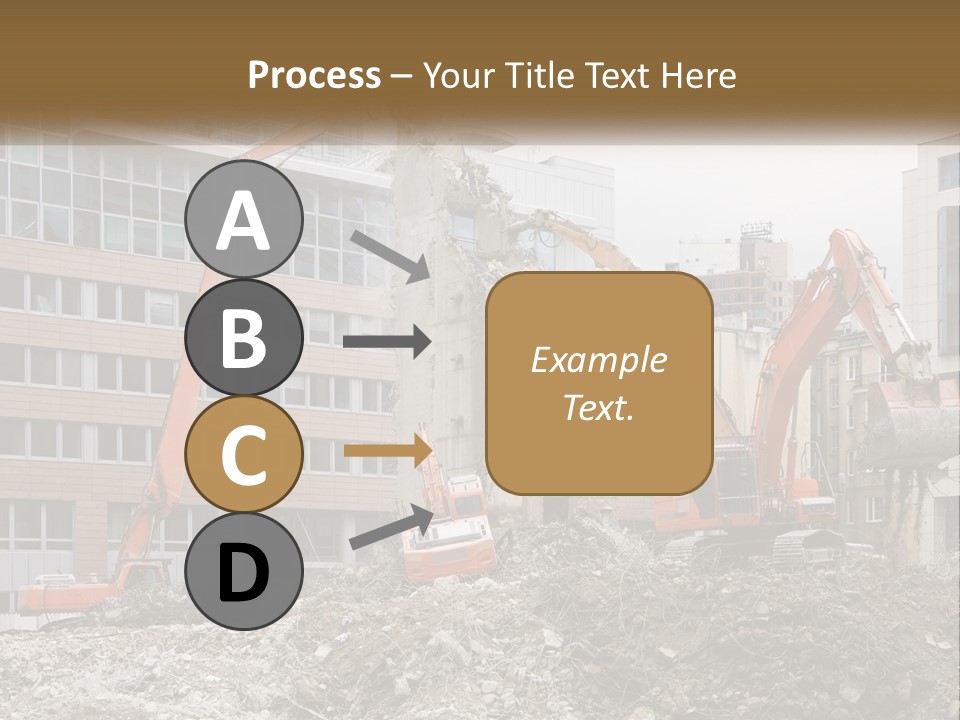 Process – Your Title Text Here

A

B

C

D

Example Text.